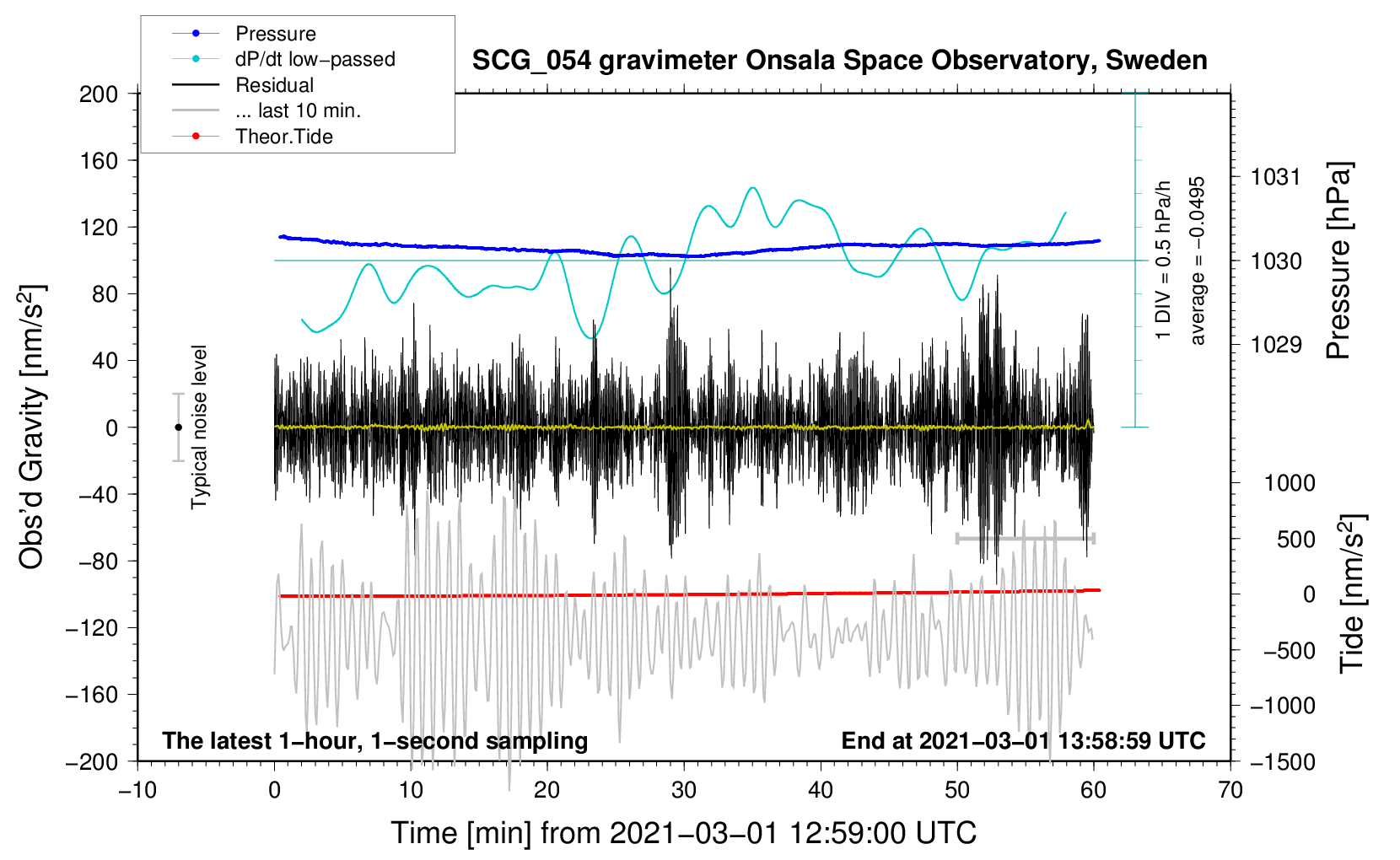 Pressure
dP/dt low−passed
Residual
... last 10 min.
Theor.Tide

SCG_054 gravimeter Onsala Space Observatory, Sweden

200
160
120
80
40
0
−40
−80
−120
−160
−200

Obs'd Gravity [nm/s$^2$]

Typical noise level

1 DIV = 0.5 hPa/h
average = −0.0495

1031
1030
1029

Pressure [hPa]

1000
500
0
−500
−1000
−1500

Tide [nm/s$^2$]

The latest 1−hour, 1−second sampling

End at 2021−03−01 13:58:59 UTC

−10
0
10
20
30
40
50
60
70

Time [min] from 2021−03−01 12:59:00 UTC